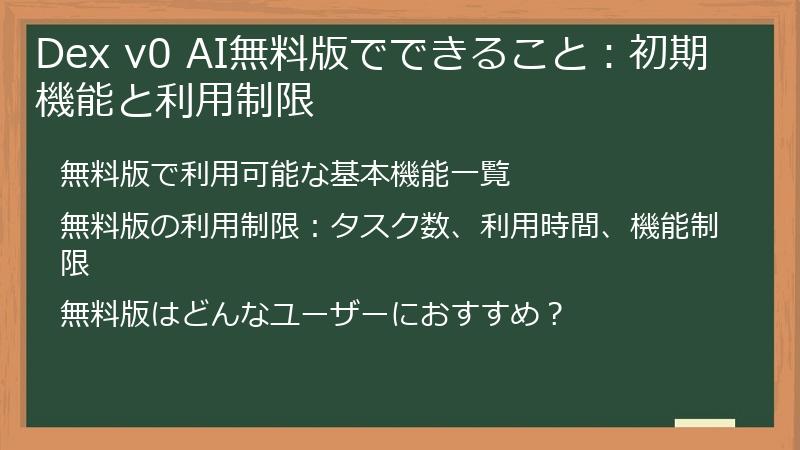 Dex v0 AI無料版でできること：初期機能と利用制限

無料版で利用可能な基本機能一覧

無料版の利用制限：タスク数、利用時間、機能制限

無料版はどんなユーザーにおすすめ？